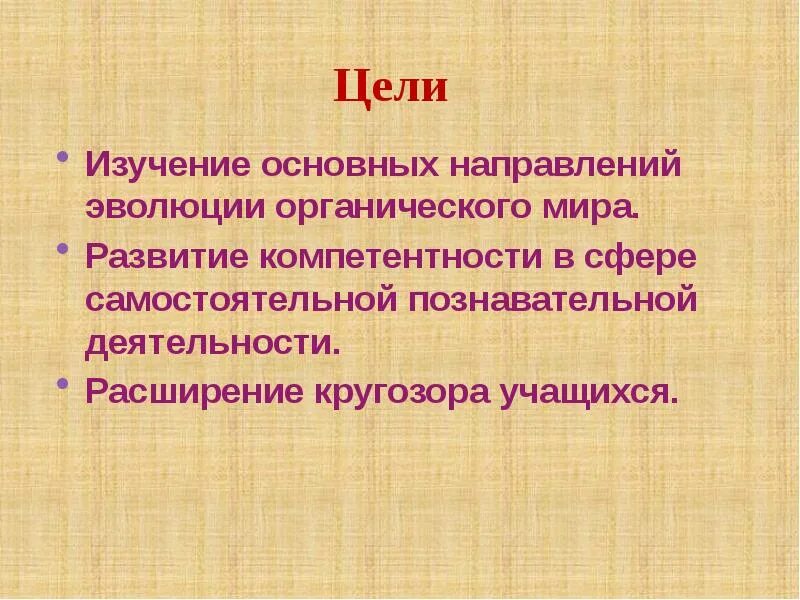 Цели

• Изучение основных направлений эволюции органического мира.
• Развитие компетентности в сфере самостоятельной познавательной деятельности.
• Расширение кругозора учащихся.